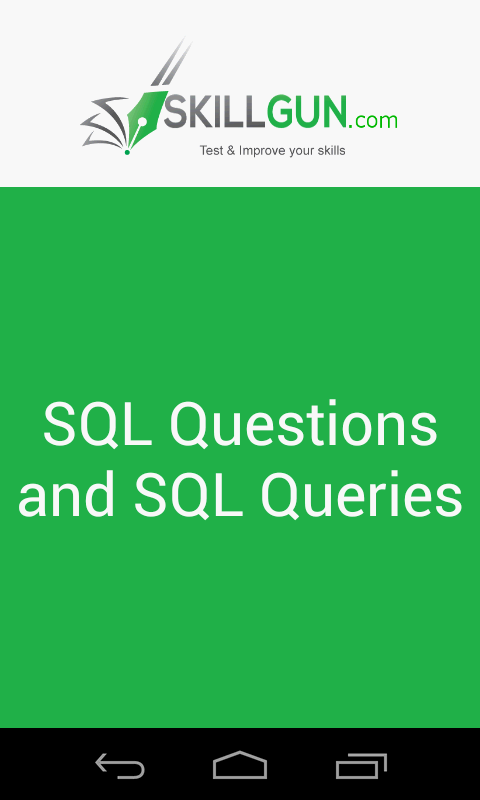 SKILLGUN.com
Test & Improve your skills

SQL Questions and SQL Queries